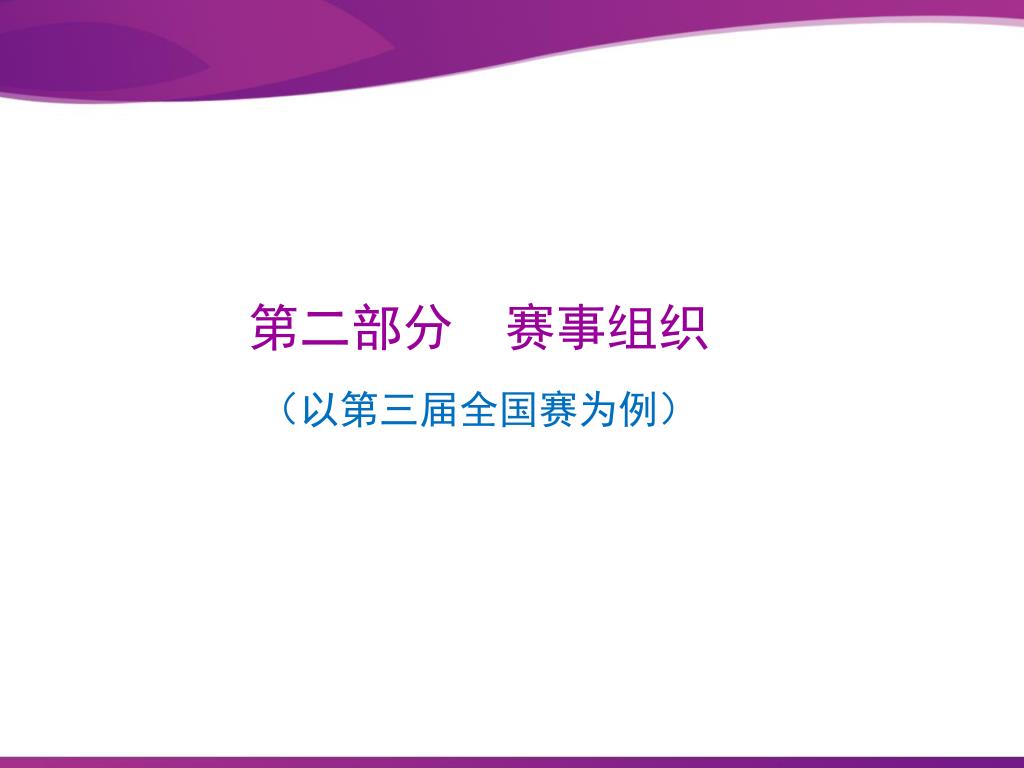 第二部分　赛事组织

（以第三届全国赛为例）